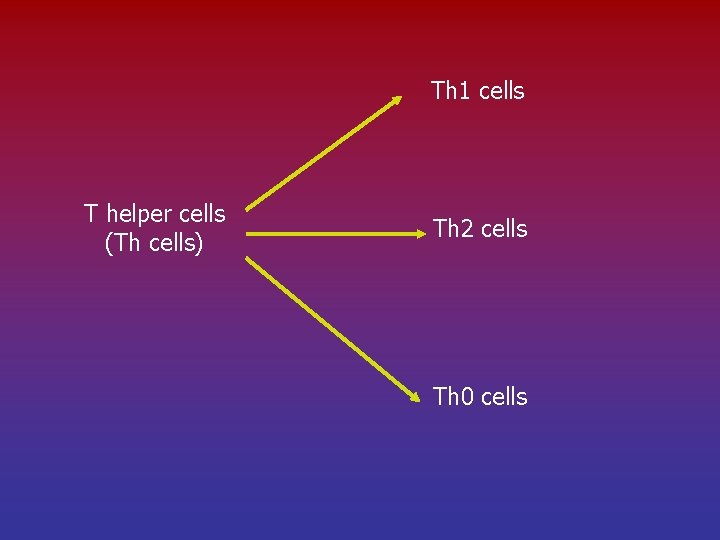 T helper cells
(Th cells)

Th1 cells

Th2 cells

Th0 cells